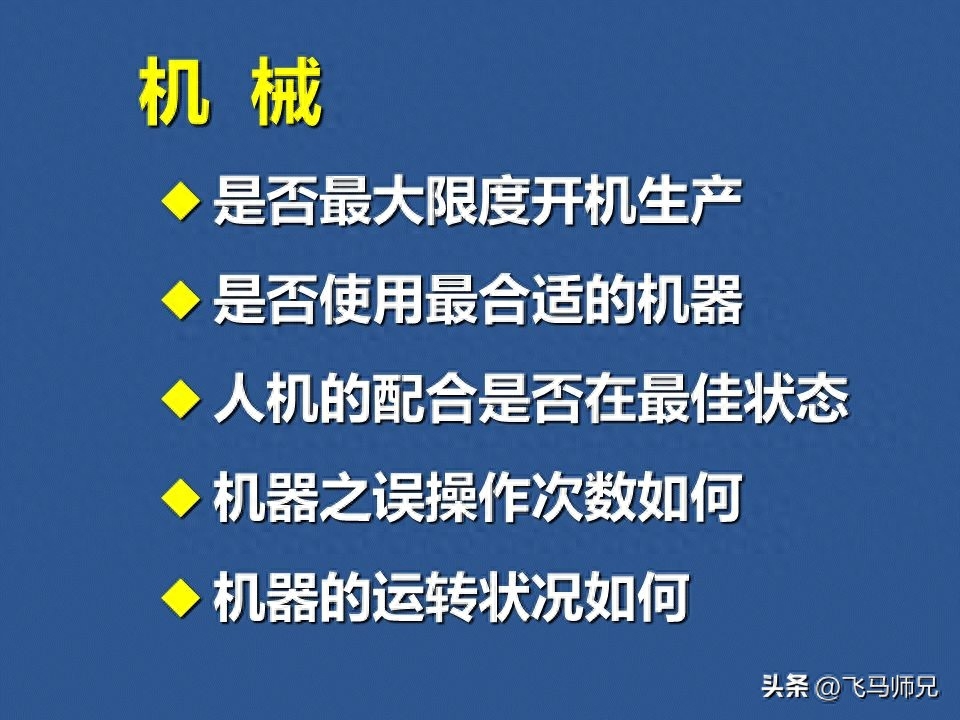 机 械

◆ 是否最大限度开机生产

◆ 是否使用最合适的机器

◆ 人机的配合是否在最佳状态

◆ 机器之误操作次数如何

◆ 机器的运转状况如何

头条 @飞马师兄